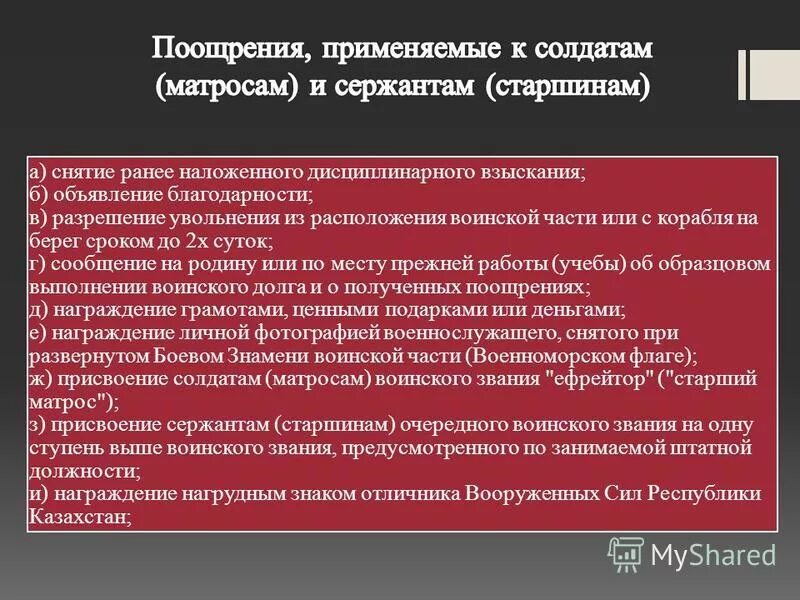 Поощрения, применяемые к солдатам (матросам) и сержантам (старшинам)

а) снятие ранее наложенного дисциплинарного взыскания;
б) объявление благодарности;
в) разрешение увольнения из расположения воинской части или с корабля на берег сроком до 2х суток;
г) сообщение на родину или по месту прежней работы (учебы) об образцовом выполнении воинского долга и о полученных поощрениях;
д) награждение грамотами, ценными подарками или деньгами;
е) награждение личной фотографией военнослужащего, снятого при развернутом Боевом Знамени воинской части (Военноморском флаге);
ж) присвоение солдатам (матросам) воинского звания "ефрейтор" ("старший матрос");
з) присвоение сержантам (старшинам) очередного воинского звания на одну ступень выше воинского звания, предусмотренного по занимаемой штатной должности;
и) награждение нагрудным знаком отличника Вооруженных Сил Республики Казахстан;

MyShared